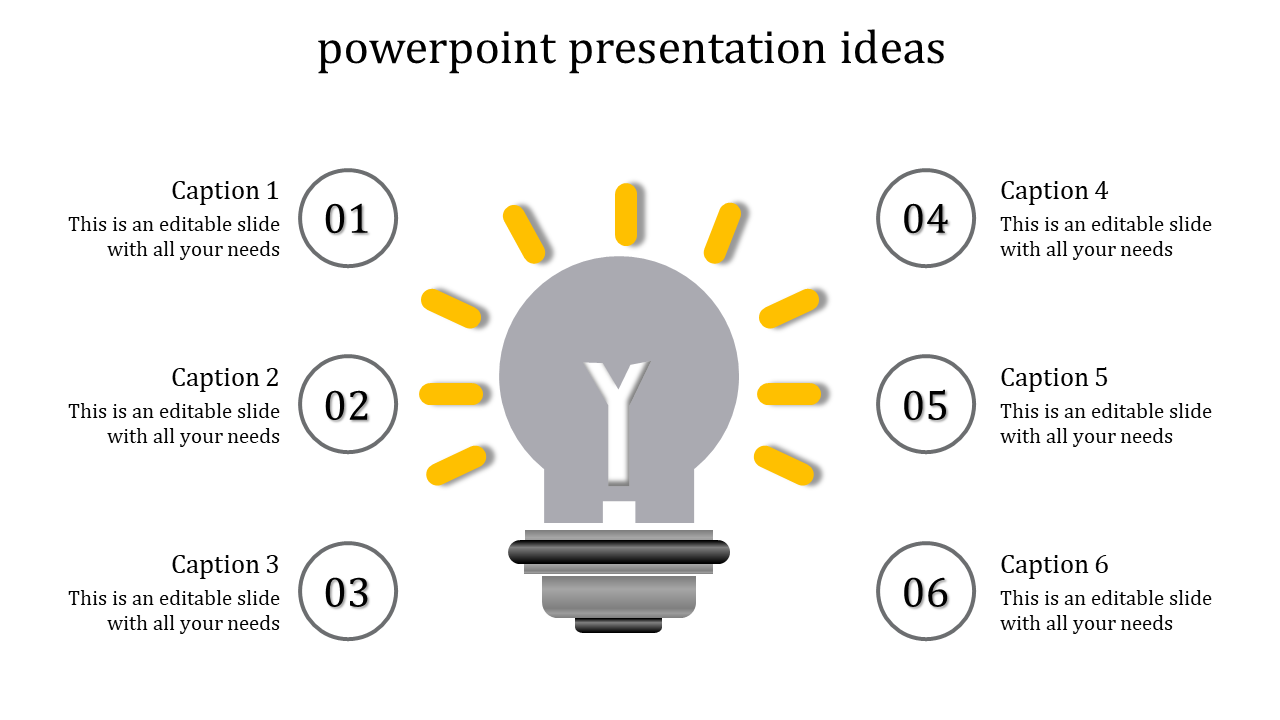 powerpoint presentation ideas

Caption 1
This is an editable slide with all your needs

01

Caption 2
This is an editable slide with all your needs

02

Caption 3
This is an editable slide with all your needs

03

Y

04

Caption 4
This is an editable slide with all your needs

05

Caption 5
This is an editable slide with all your needs

06

Caption 6
This is an editable slide with all your needs